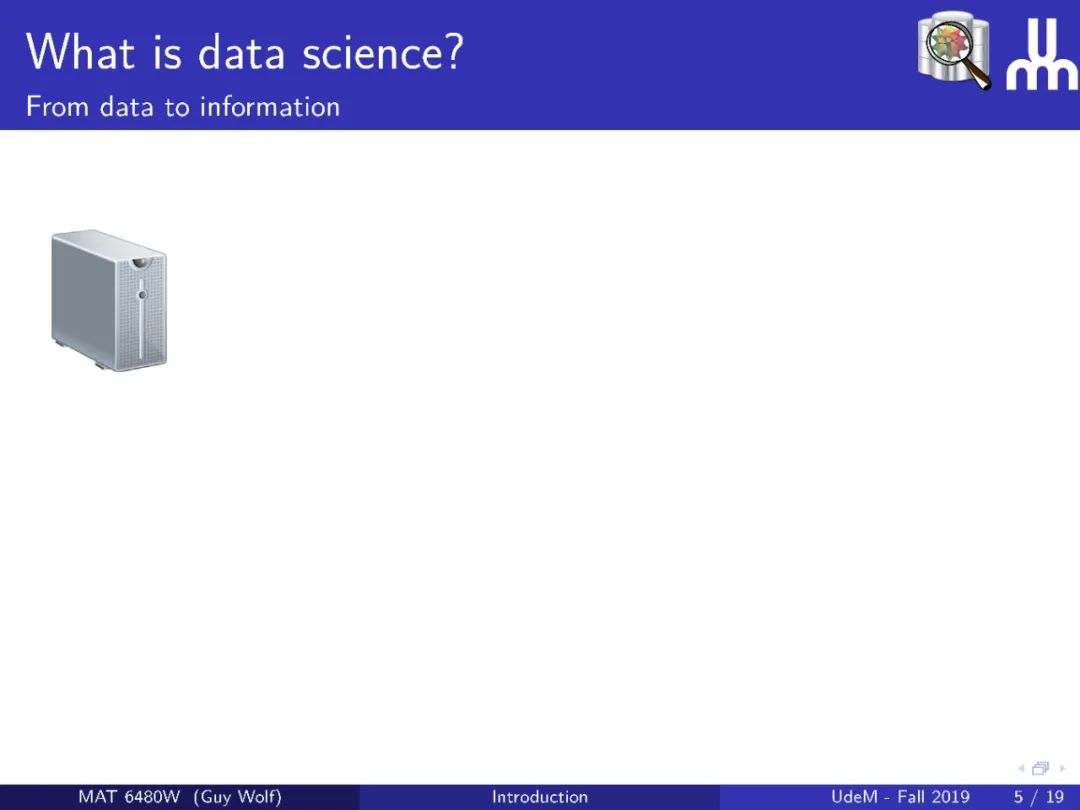 What is data science?
From data to information

MAT 6480W (Guy Wolf) Introduction UdeM - Fall 2019 5 / 19